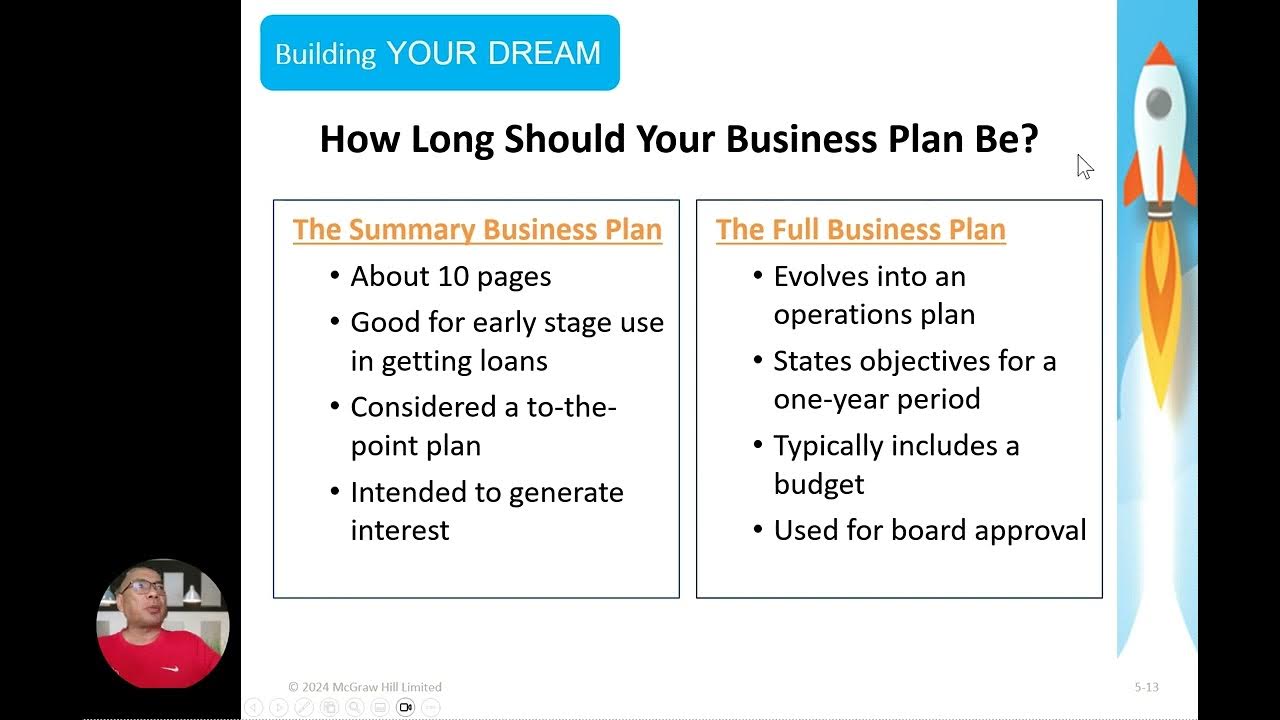 Building YOUR DREAM

How Long Should Your Business Plan Be?

The Summary Business Plan
• About 10 pages
• Good for early stage use in getting loans
• Considered a to-the-point plan
• Intended to generate interest

The Full Business Plan
• Evolves into an operations plan
• States objectives for a one-year period
• Typically includes a budget
• Used for board approval

© 2024 McGraw Hill Limited

5-13